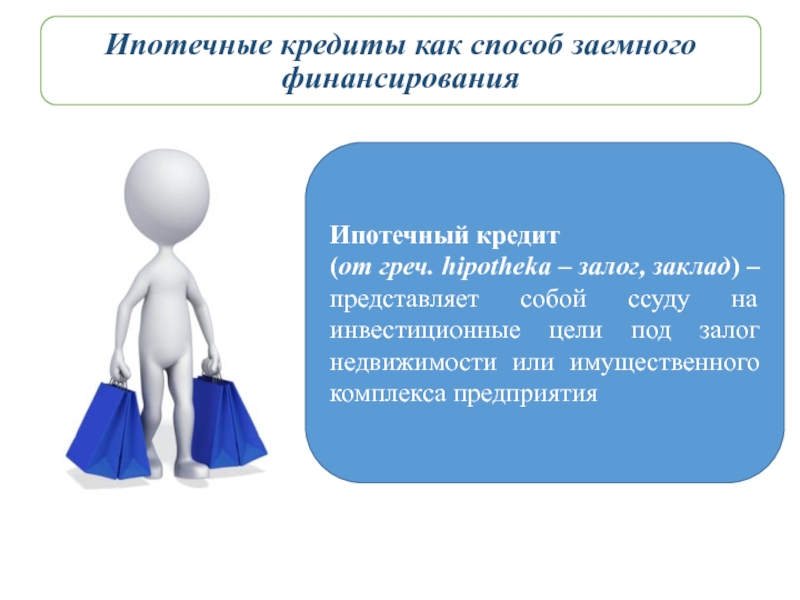 Ипотечные кредиты как способ заемного финансирования

Ипотечный кредит
(от греч. hipotheka – залог, заклад) – представляет собой ссуду на инвестиционные цели под залог недвижимости или имущественного комплекса предприятия